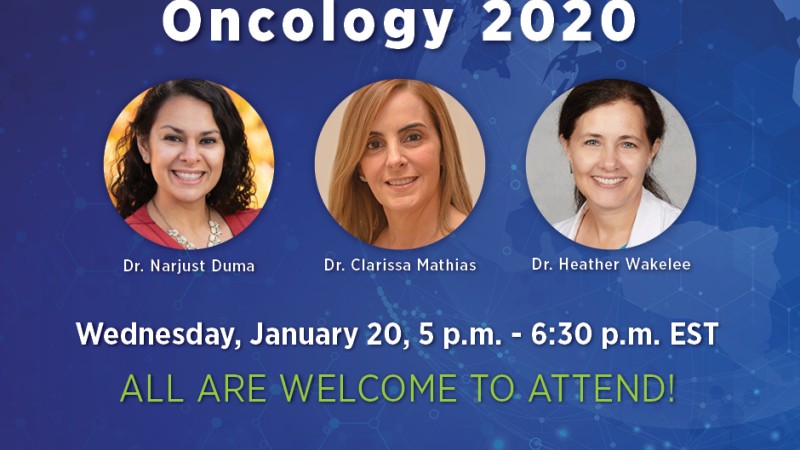 Oncology 2020

Dr. Narjust Duma

Dr. Clarissa Mathias

Dr. Heather Wakelee

Wednesday, January 20, 5 p.m. - 6:30 p.m. EST

ALL ARE WELCOME TO ATTEND!